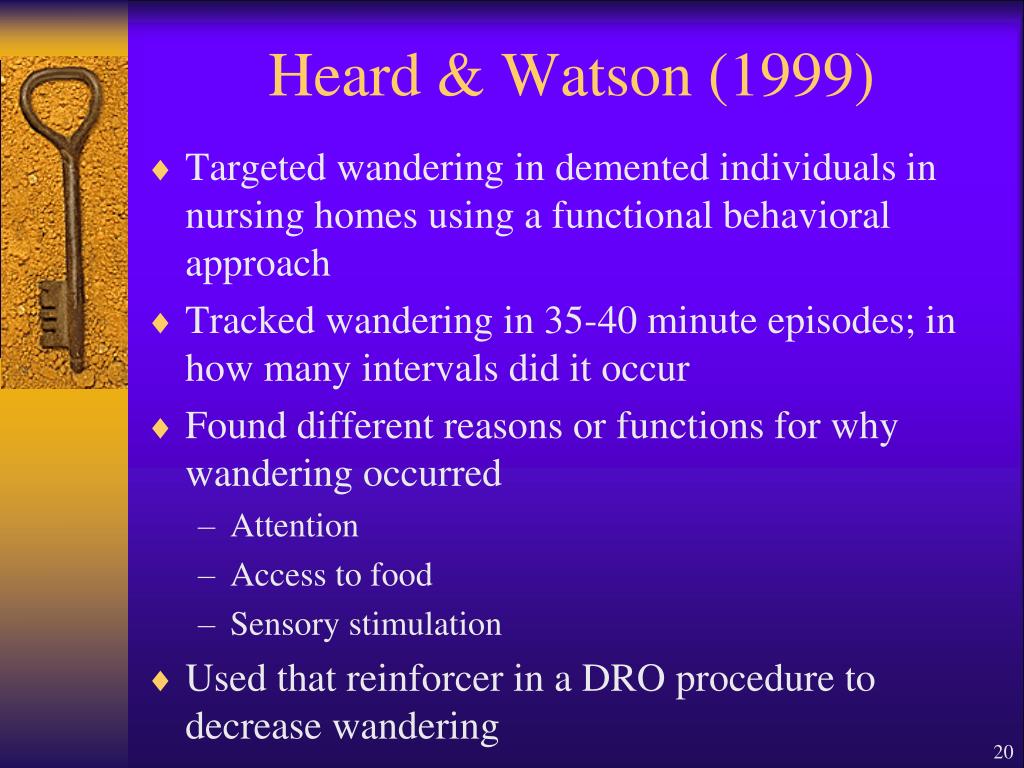 Heard & Watson (1999)

♦ Targeted wandering in demented individuals in nursing homes using a functional behavioral approach

♦ Tracked wandering in 35-40 minute episodes; in how many intervals did it occur

♦ Found different reasons or functions for why wandering occurred
– Attention
– Access to food
– Sensory stimulation

♦ Used that reinforcer in a DRO procedure to decrease wandering

20